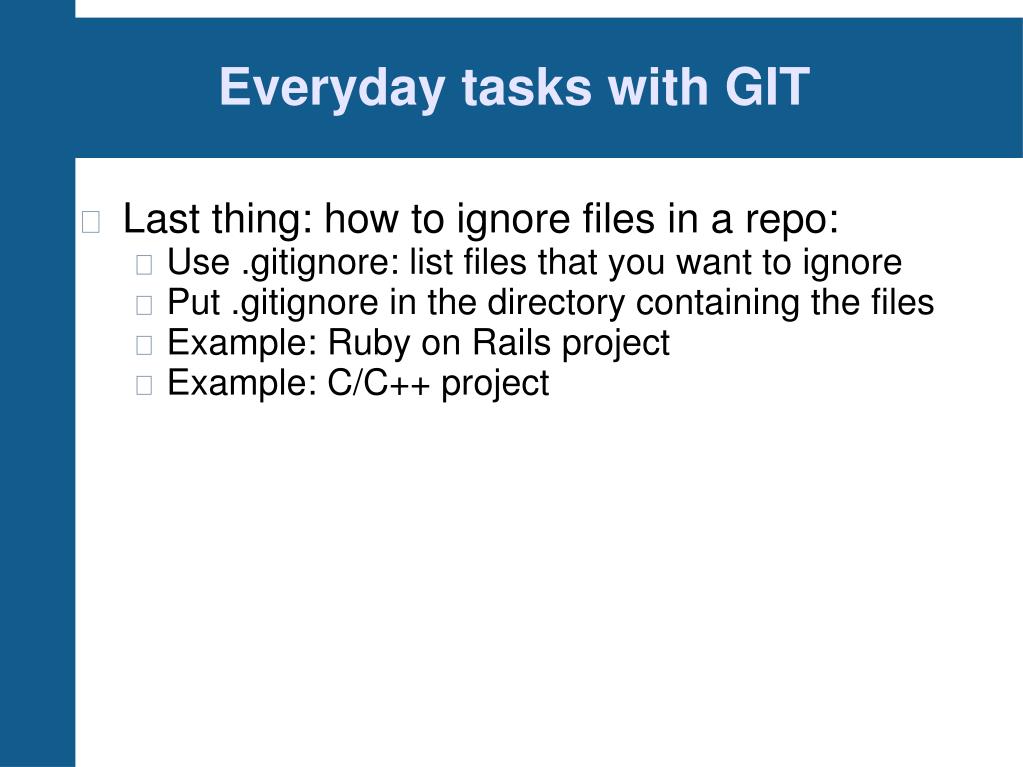 Everyday tasks with GIT

Last thing: how to ignore files in a repo:

Use .gitignore: list files that you want to ignore

Put .gitignore in the directory containing the files

Example: Ruby on Rails project

Example: C/C++ project